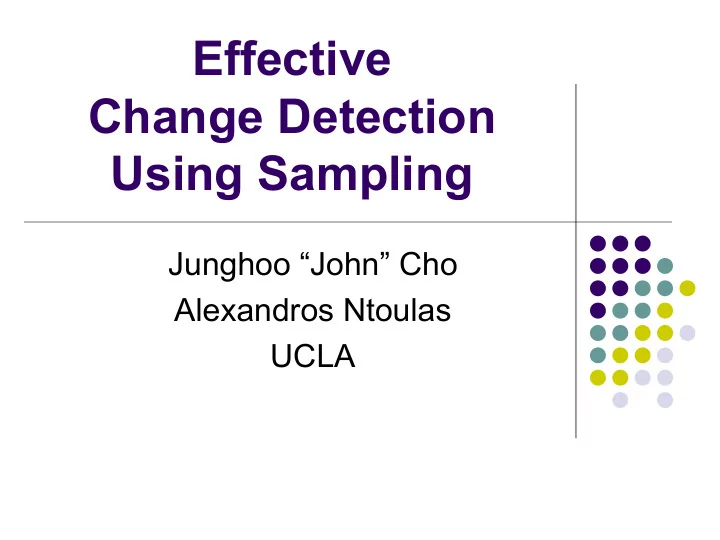 Effective Change Detection Using Sampling

Junghoo “John” Cho
Alexandros Ntoulas
UCLA